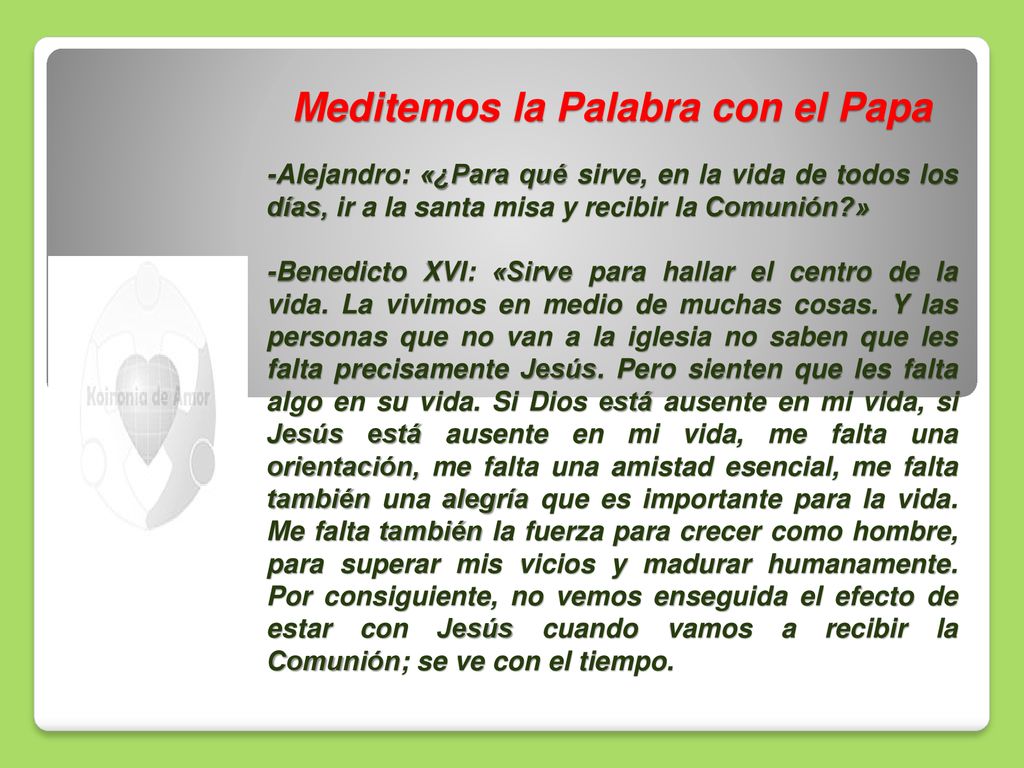 Meditemos la Palabra con el Papa

-Alejandro: «¿Para qué sirve, en la vida de todos los días, ir a la santa misa y recibir la Comunión?»

-Benedicto XVI: «Sirve para hallar el centro de la vida. La vivimos en medio de muchas cosas. Y las personas que no van a la iglesia no saben que les falta precisamente Jesús. Pero sienten que les falta algo en su vida. Si Dios está ausente en mi vida, si Jesús está ausente en mi vida, me falta una orientación, me falta una amistad esencial, me falta también una alegría que es importante para la vida. Me falta también la fuerza para crecer como hombre, para superar mis vicios y madurar humanamente. Por consiguiente, no vemos enseguida el efecto de estar con Jesús cuando vamos a recibir la Comunión; se ve con el tiempo.

Koinonia de Amor